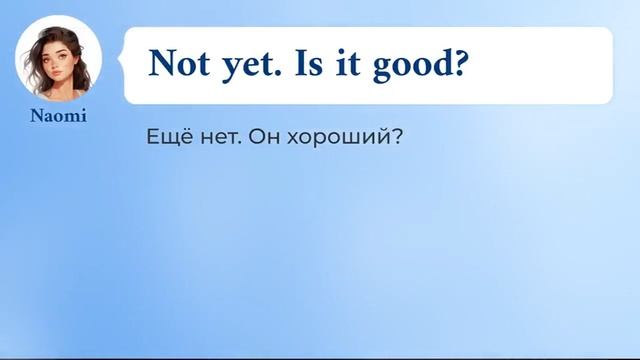 Naomi

Not yet. Is it good?

Ещё нет. Он хороший?